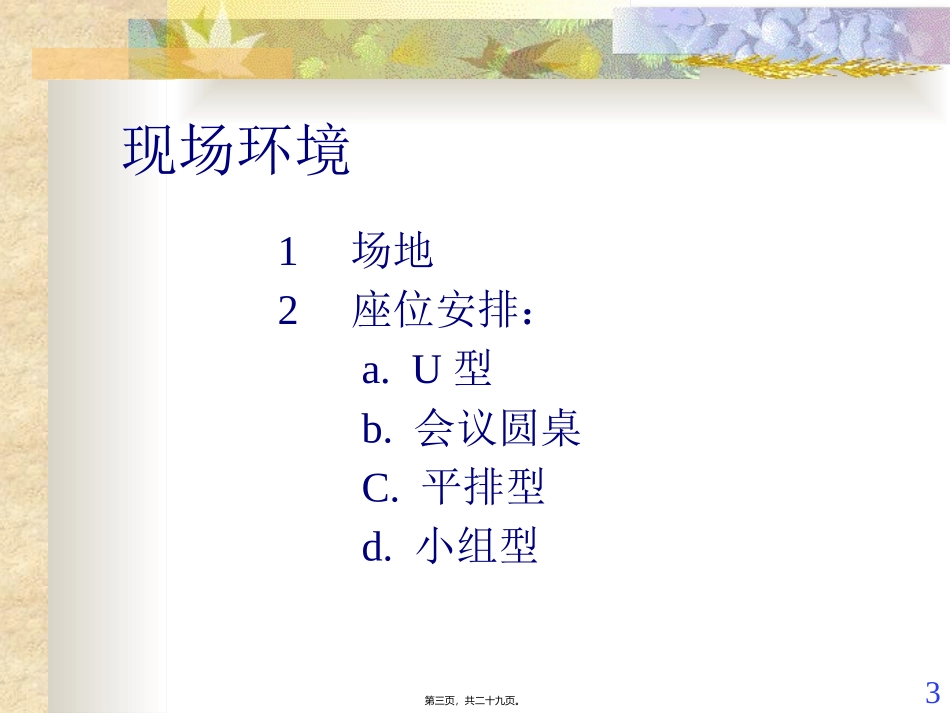 现场环境

1　场地
2　座位安排：
a. U 型
b. 会议圆桌
C. 平排型
d. 小组型

第三页，共二十九页。

3